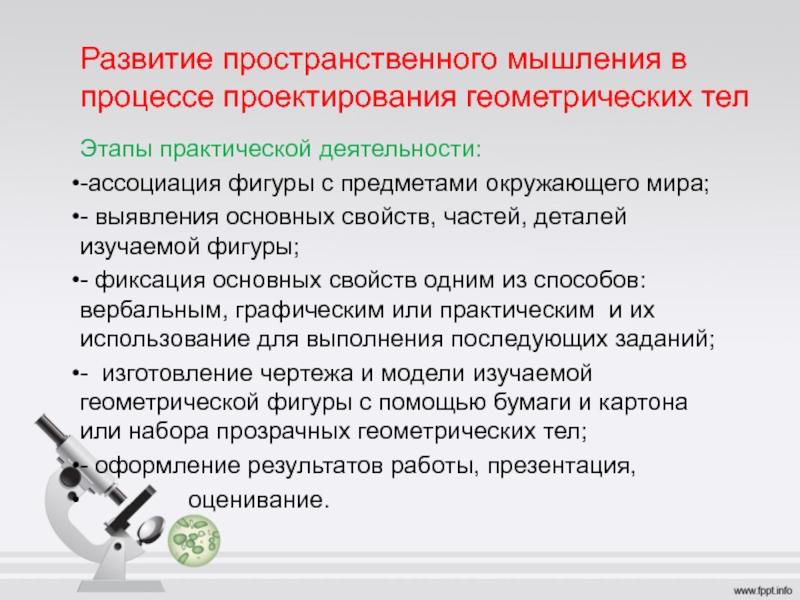 Развитие пространственного мышления в процессе проектирования геометрических тел

Этапы практической деятельности:

•-ассоциация фигуры с предметами окружающего мира;

•- выявления основных свойств, частей, деталей изучаемой фигуры;

•- фиксация основных свойств одним из способов: вербальным, графическим или практическим и их использование для выполнения последующих заданий;

•- изготовление чертежа и модели изучаемой геометрической фигуры с помощью бумаги и картона или набора прозрачных геометрических тел;

•- оформление результатов работы, презентация, оценивание.

www.fppt.info